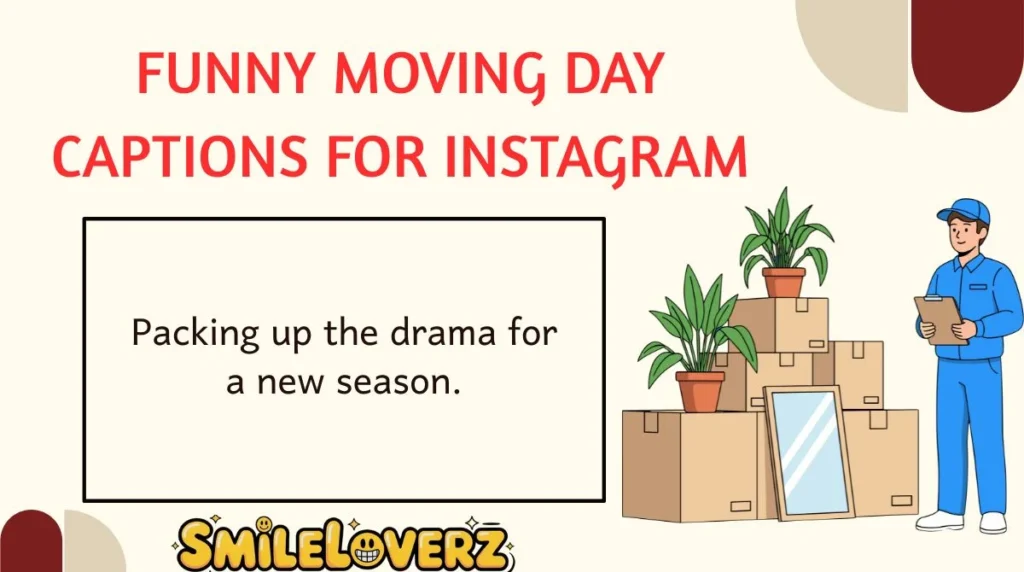 FUNNY MOVING DAY CAPTIONS FOR INSTAGRAM

Packing up the drama for a new season.

SMILELOVERZ